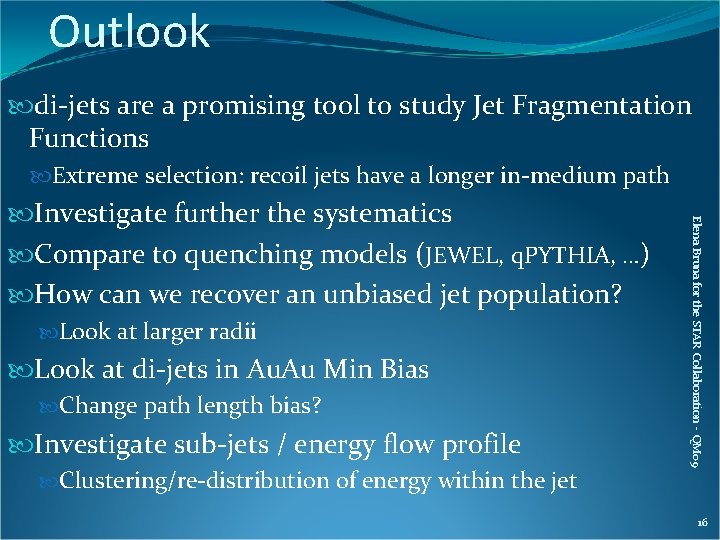 Outlook

di-jets are a promising tool to study Jet Fragmentation Functions

Extreme selection: recoil jets have a longer in-medium path

Investigate further the systematics

Compare to quenching models (JEWEL, qPYTHIA, …)

How can we recover an unbiased jet population?

Look at larger radii

Look at di-jets in AuAu Min Bias

Change path length bias?

Investigate sub-jets / energy flow profile

Clustering/re-distribution of energy within the jet

Elena Bruna for the STAR Collaboration - QM09

16